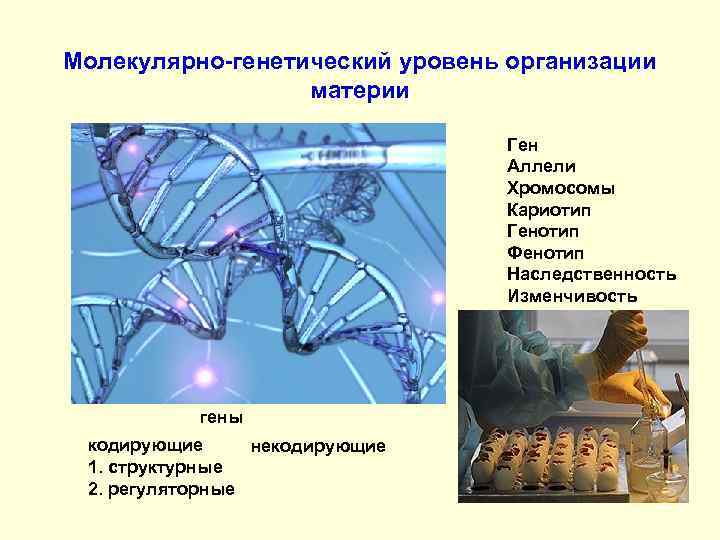 Молекулярно-генетический уровень организации материи

Ген
Аллели
Хромосомы
Кариотип
Генотип
Фенотип
Наследственность
Изменчивость

гены

кодирующие
1. структурные
2. регуляторные

некодирующие